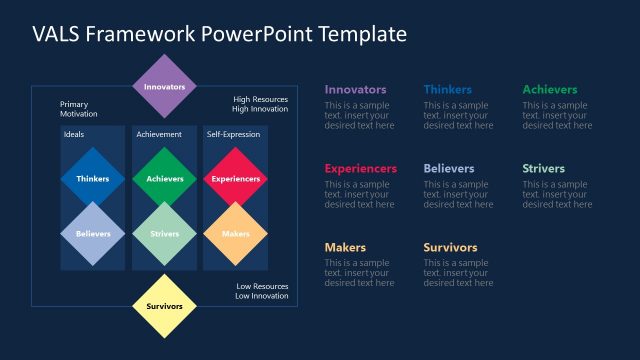 VALS Framework PowerPoint Template

Innovators

Primary Motivation

High Resources High Innovation

Ideals

Achievement

Self-Expression

Thinkers

Achievers

Experiencers

Believers

Strivers

Makers

Low Resources Low Innovation

Survivors

Innovators

This is a sample text. insert your desired text here

Thinkers

This is a sample text. insert your desired text here

Achievers

This is a sample text. insert your desired text here

Experiencers

This is a sample text. insert your desired text here

Believers

This is a sample text. insert your desired text here

Strivers

This is a sample text. insert your desired text here

Makers

This is a sample text. insert your desired text here

Survivors

This is a sample text. insert your desired text here